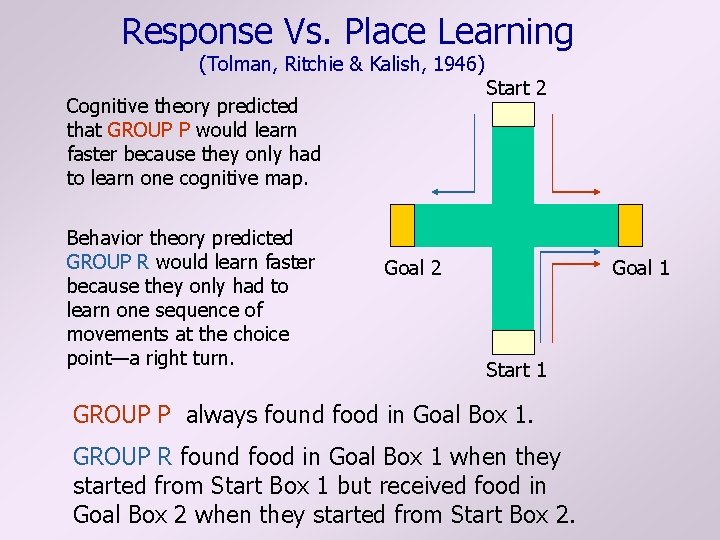 Response Vs. Place Learning
(Tolman, Ritchie & Kalish, 1946)

Cognitive theory predicted that GROUP P would learn faster because they only had to learn one cognitive map.

Behavior theory predicted GROUP R would learn faster because they only had to learn one sequence of movements at the choice point—a right turn.

Start 2
Goal 2
Goal 1
Start 1

GROUP P always found food in Goal Box 1.

GROUP R found food in Goal Box 1 when they started from Start Box 1 but received food in Goal Box 2 when they started from Start Box 2.